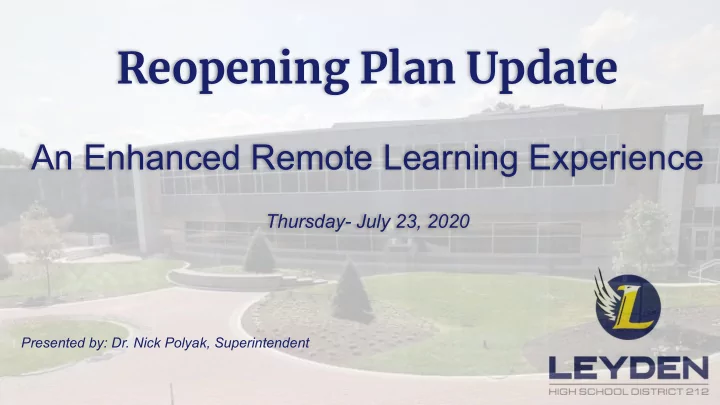 Reopening Plan Update

An Enhanced Remote Learning Experience

Thursday- July 23, 2020

Presented by: Dr. Nick Polyak, Superintendent

L

LEYDEN
HIGH SCHOOL DISTRICT 212